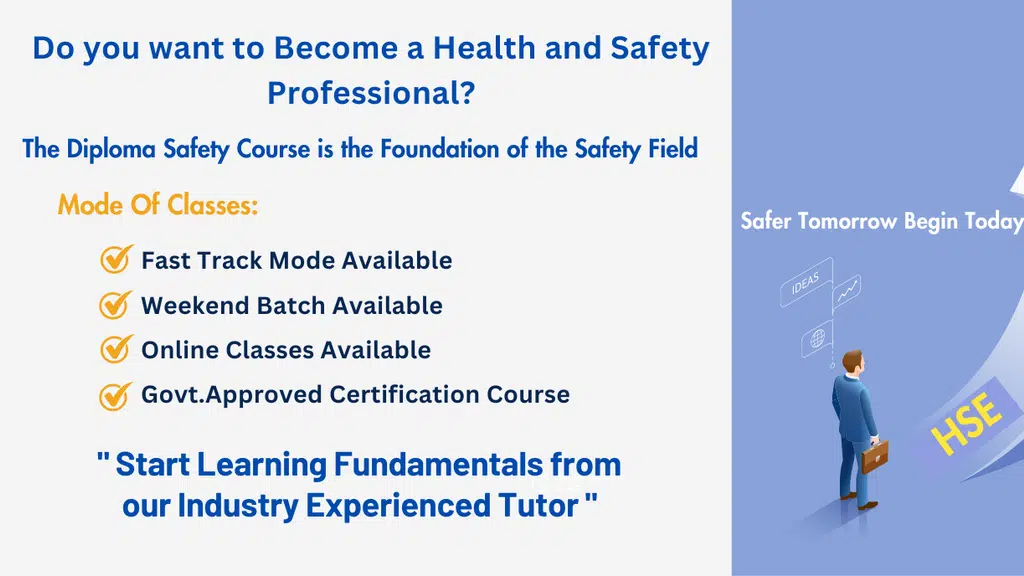 Do you want to Become a Health and Safety Professional?

The Diploma Safety Course is the Foundation of the Safety Field

Mode Of Classes:

Fast Track Mode Available

Weekend Batch Available

Online Classes Available

Govt.Approved Certification Course

" Start Learning Fundamentals from our Industry Experienced Tutor "

Safer Tomorrow Begin Today

IDEAS

HSE